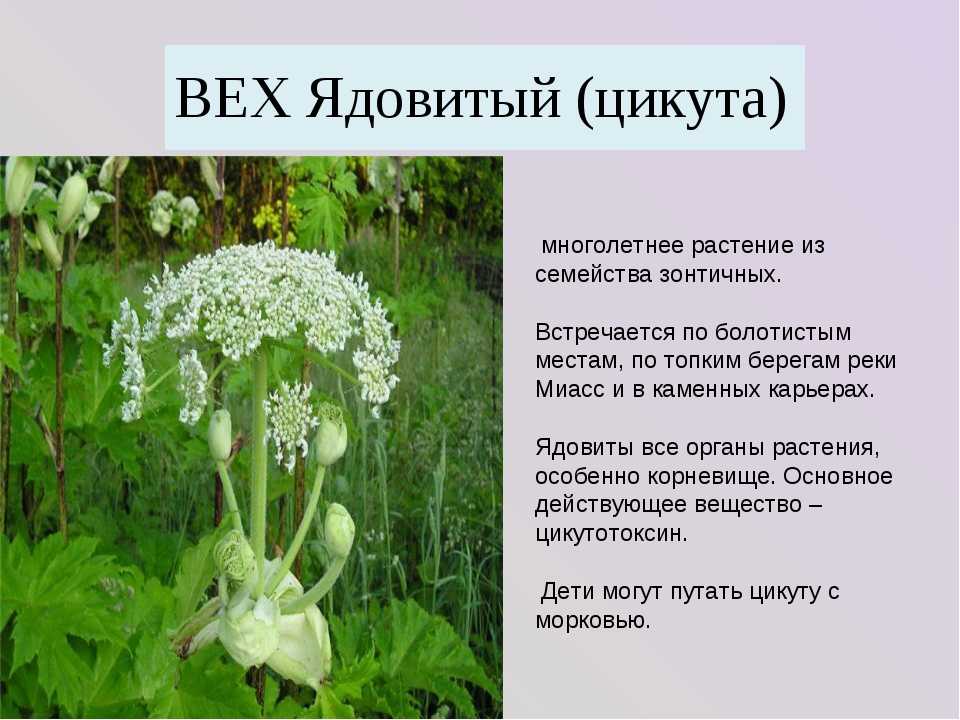 ВЕХ Ядовитый (цикута)

многолетнее растение из семейства зонтичных.

Встречается по болотистым местам, по топким берегам реки Миасс и в каменных карьерах.

Ядовиты все органы растения, особенно корневище. Основное действующее вещество – цикутотоксин.

Дети могут путать цикуту с морковью.